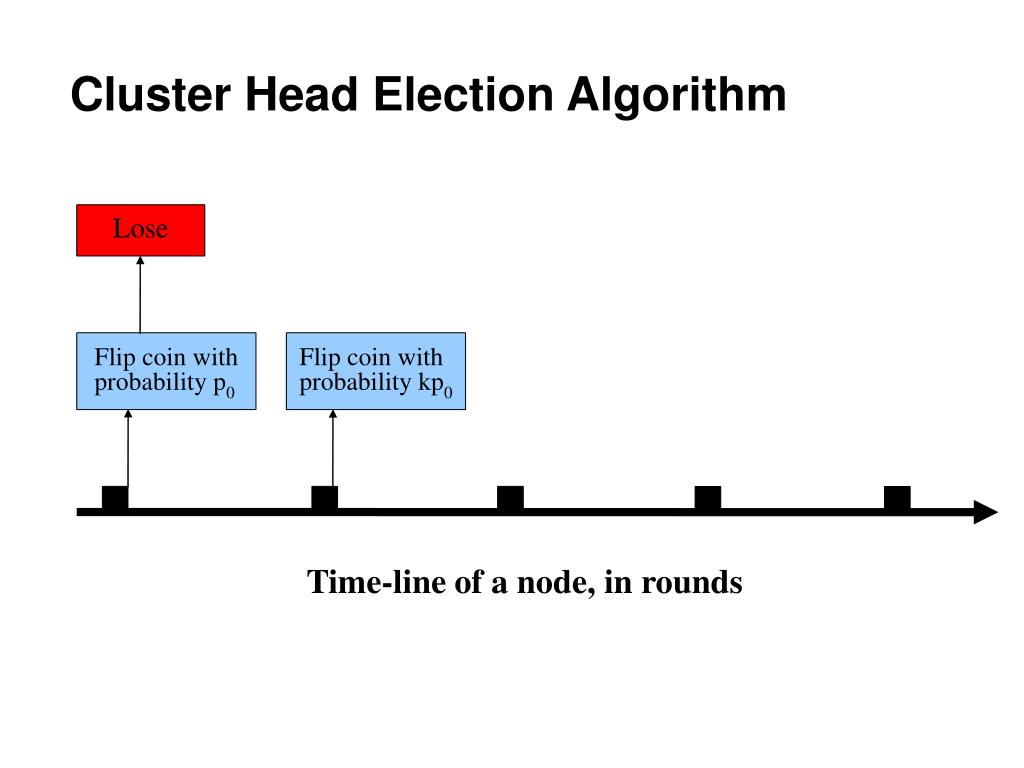 Cluster Head Election Algorithm

Lose

Flip coin with probability $p_0$

Flip coin with probability $kp_0$

Time-line of a node, in rounds